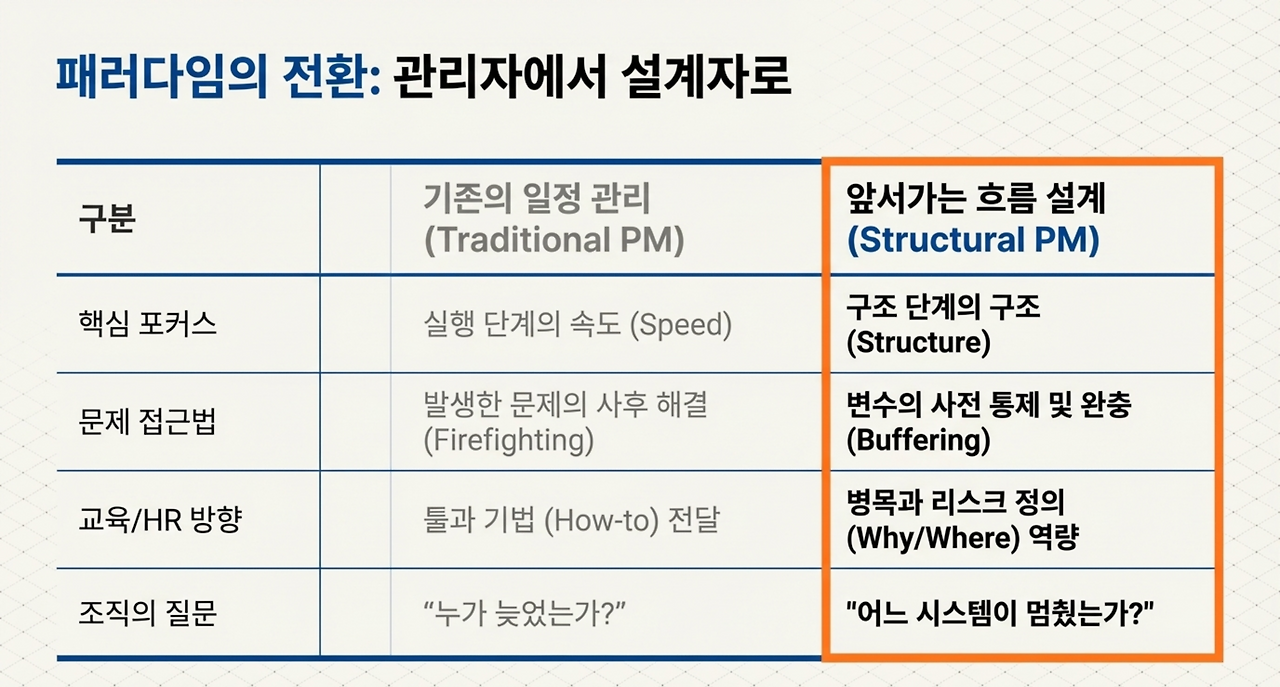 패러다임의 전환: 관리자에서 설계자로

| 구분 | 기존의 일정 관리 (Traditional PM) | 앞서가는 흐름 설계 (Structural PM) |
|---|---|---|
| 핵심 포커스 | 실행 단계의 속도 (Speed) | 구조 단계의 구조 (Structure) |
| 문제 접근법 | 발생한 문제의 사후 해결 (Firefighting) | 변수의 사전 통제 및 완충 (Buffering) |
| 교육/HR 방향 | 툴과 기법 (How-to) 전달 | 병목과 리스크 정의 (Why/Where) 역량 |
| 조직의 질문 | “누가 늦었는가?” | "어느 시스템이 멈췄는가?" |